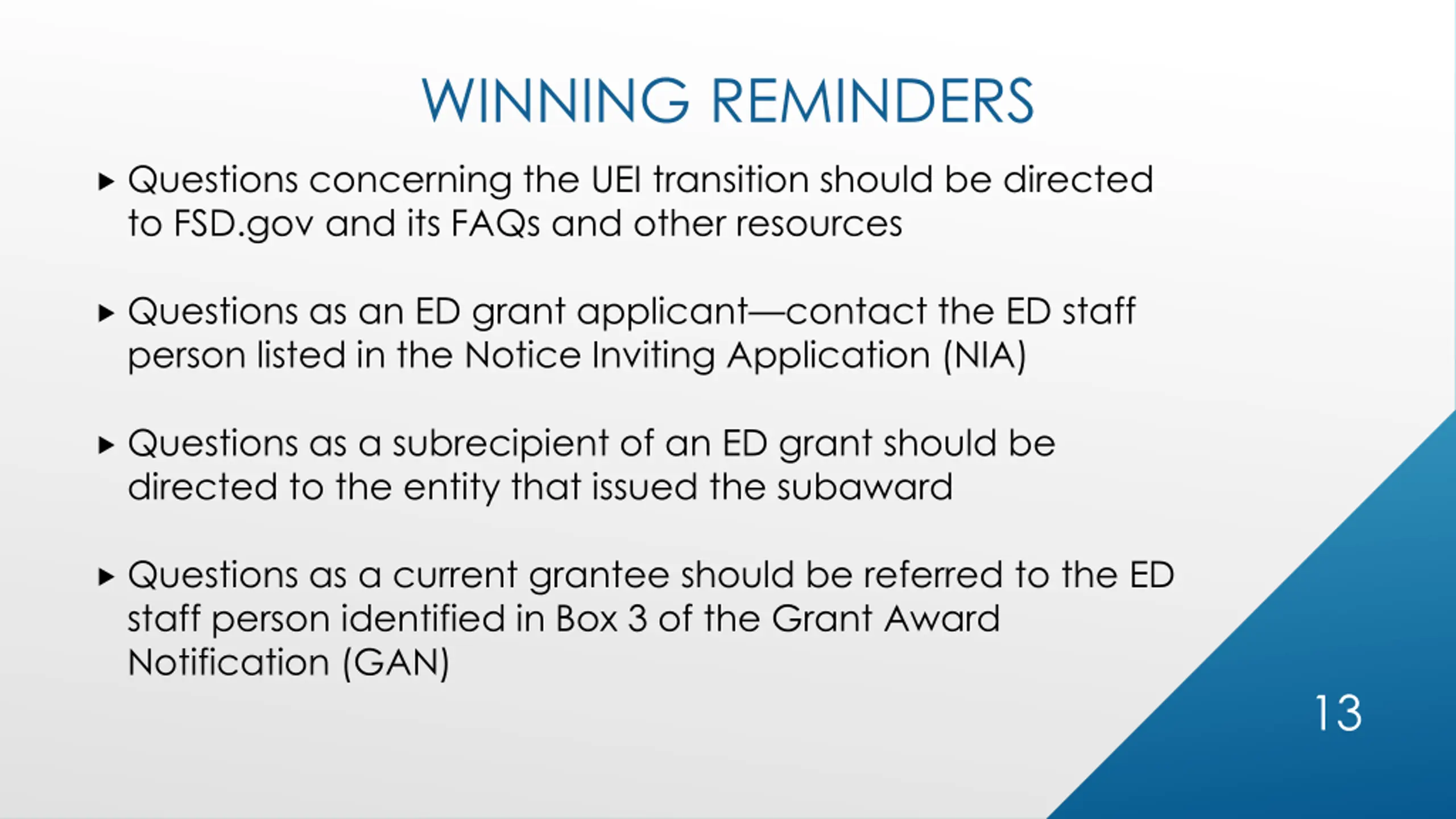 WINNING REMINDERS

▸ Questions concerning the UEI transition should be directed to FSD.gov and its FAQs and other resources

▸ Questions as an ED grant applicant—contact the ED staff person listed in the Notice Inviting Application (NIA)

▸ Questions as a subrecipient of an ED grant should be directed to the entity that issued the subaward

▸ Questions as a current grantee should be referred to the ED staff person identified in Box 3 of the Grant Award Notification (GAN)

13